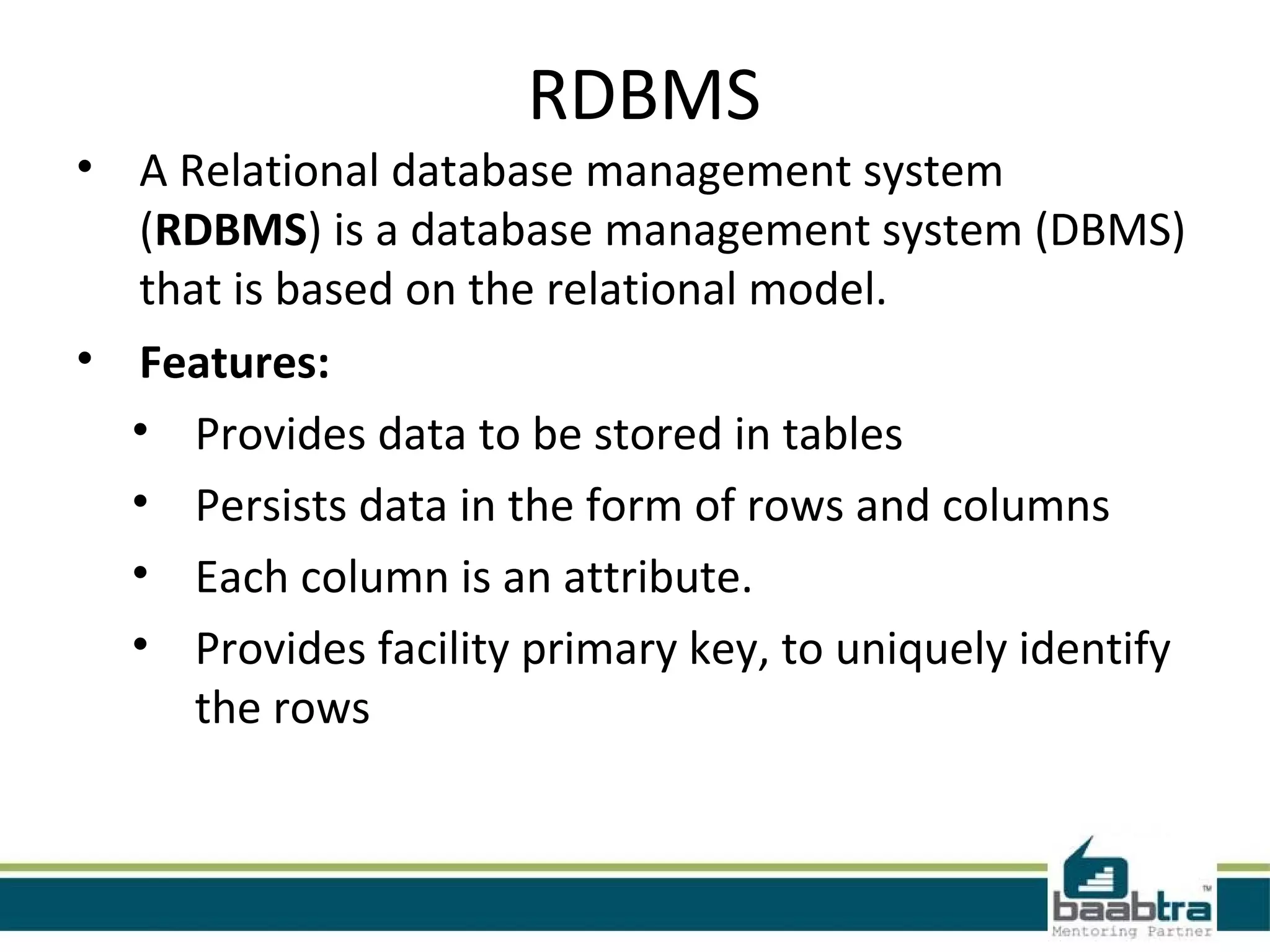 RDBMS

• A Relational database management system (RDBMS) is a database management system (DBMS) that is based on the relational model.

• Features:

• Provides data to be stored in tables

• Persists data in the form of rows and columns

• Each column is an attribute.

• Provides facility primary key, to uniquely identify the rows

baabtra™
Mentoring Partner